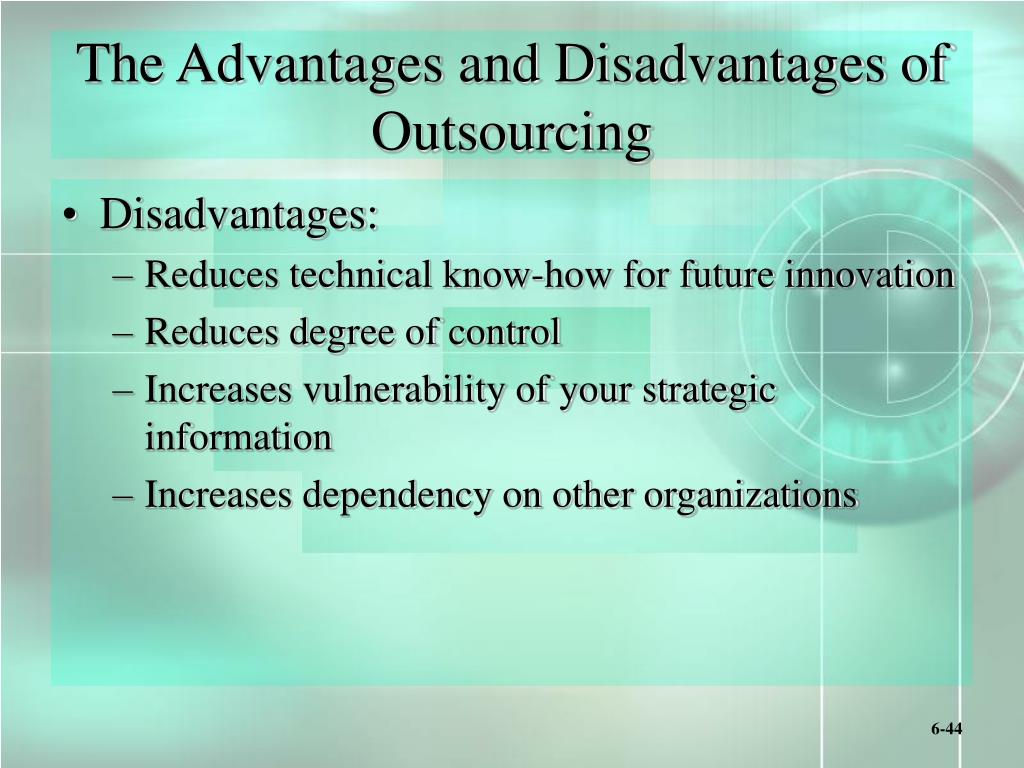 The Advantages and Disadvantages of Outsourcing

• Disadvantages:
– Reduces technical know-how for future innovation
– Reduces degree of control
– Increases vulnerability of your strategic information
– Increases dependency on other organizations

6-44